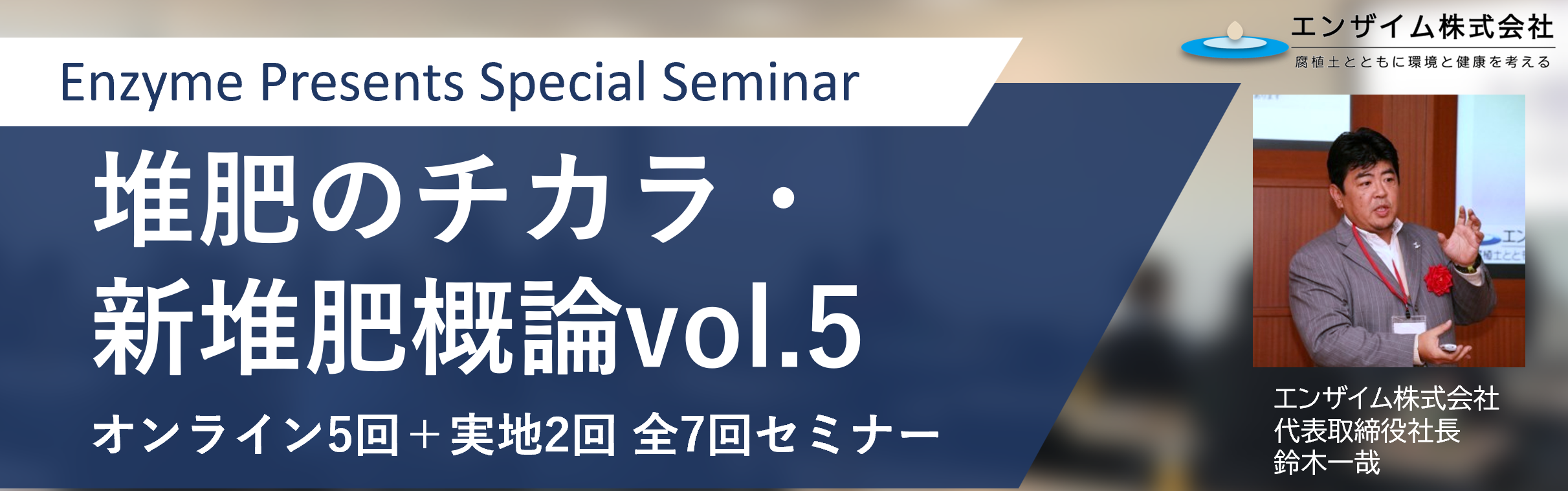 エンザイム株式会社
腐植土とともに環境と健康を考える

Enzyme Presents Special Seminar

堆肥のチカラ・
新堆肥概論vol.5

オンライン5回＋実地2回 全7回セミナー

エンザイム株式会社
代表取締役社長
鈴木一哉